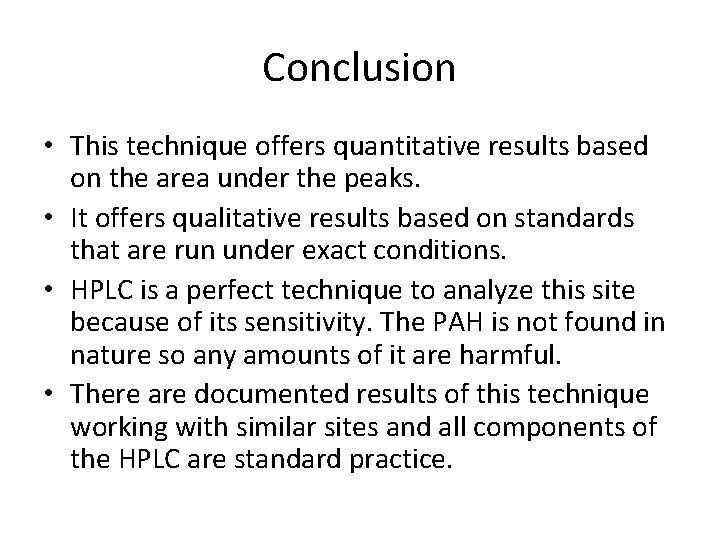 Conclusion

• This technique offers quantitative results based on the area under the peaks.
• It offers qualitative results based on standards that are run under exact conditions.
• HPLC is a perfect technique to analyze this site because of its sensitivity. The PAH is not found in nature so any amounts of it are harmful.
• There are documented results of this technique working with similar sites and all components of the HPLC are standard practice.